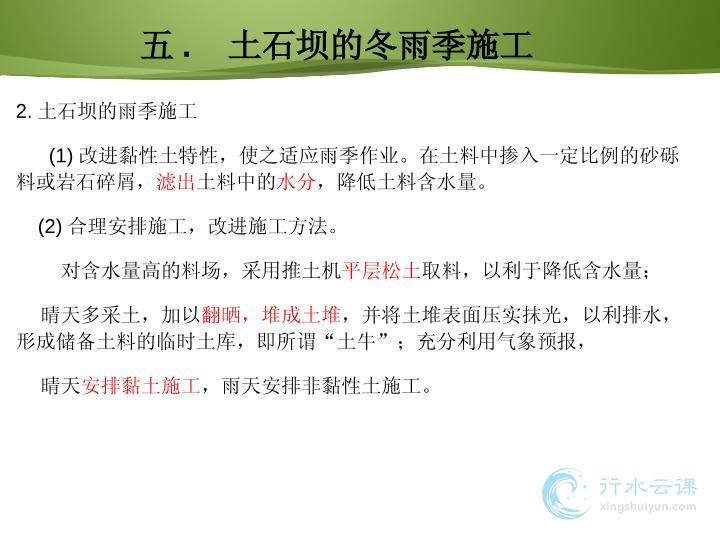 五．　土石坝的冬雨季施工

2. 土石坝的雨季施工

(1) 改进黏性土特性，使之适应雨季作业。在土料中掺入一定比例的砂砾料或岩石碎屑，滤出土料中的水分，降低土料含水量。

(2) 合理安排施工，改进施工方法。

对含水量高的料场，采用推土机平层松土取料，以利于降低含水量；

晴天多采土，加以翻晒，堆成土堆，并将土堆表面压实抹光，以利排水，形成储备土料的临时土库，即所谓“土牛”；充分利用气象预报，

晴天安排黏土施工，雨天安排非黏性土施工。

行水云课
xingshuiyun.com